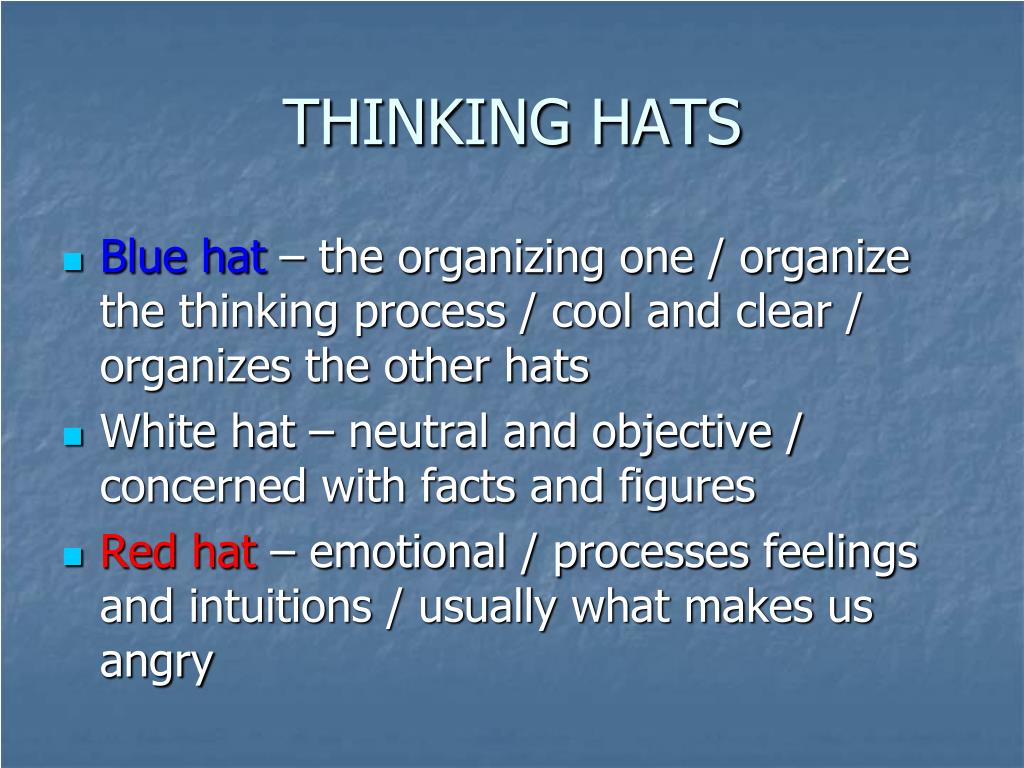 THINKING HATS

- Blue hat – the organizing one / organize the thinking process / cool and clear / organizes the other hats
- White hat – neutral and objective / concerned with facts and figures
- Red hat – emotional / processes feelings and intuitions / usually what makes us angry